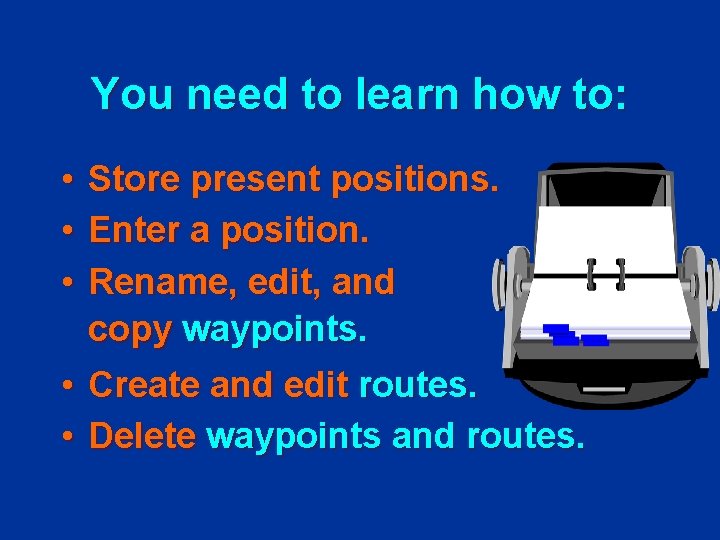 You need to learn how to:

• Store present positions.
• Enter a position.
• Rename, edit, and copy waypoints.
• Create and edit routes.
• Delete waypoints and routes.